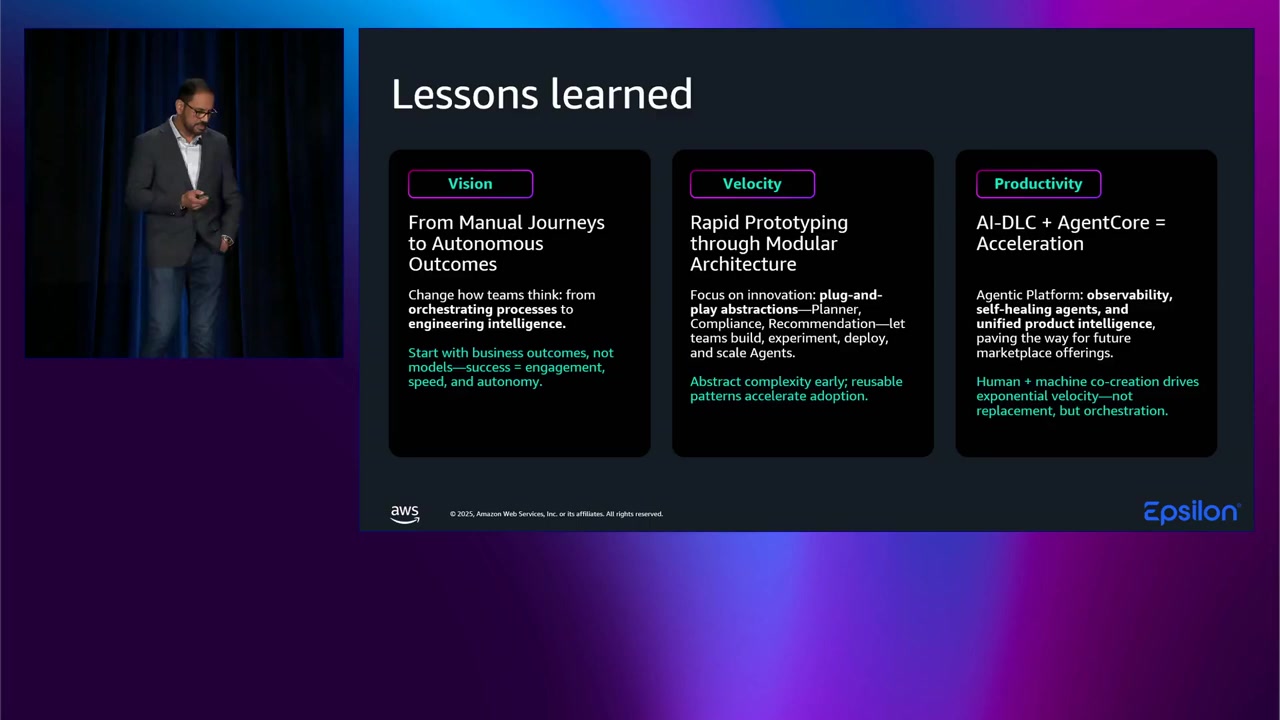 Lessons learned

Vision

From Manual Journeys to Autonomous Outcomes

Change how teams think: from orchestrating processes to engineering intelligence.

Start with business outcomes, not models—success = engagement, speed, and autonomy.

Velocity

Rapid Prototyping through Modular Architecture

Focus on innovation: plug-and-play abstractions—Planner, Compliance, Recommendation—let teams build, experiment, deploy, and scale Agents.

Abstract complexity early; reusable patterns accelerate adoption.

Productivity

AI-DLC + AgentCore = Acceleration

Agentic Platform: observability, self-healing agents, and unified product intelligence, paving the way for future marketplace offerings.

Human + machine co-creation drives exponential velocity—not replacement, but orchestration.

aws

© 2025, Amazon Web Services, Inc. or its affiliates. All rights reserved.

Epsilon